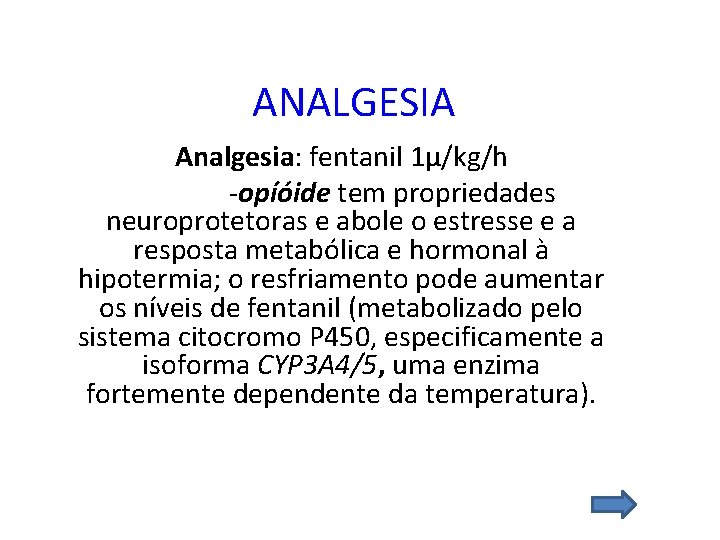 ANALGESIA

Analgesia: fentanil 1μ/kg/h

-opíóide tem propriedades neuroprotetoras e abole o estresse e a resposta metabólica e hormonal à hipotermia; o resfriamento pode aumentar os níveis de fentanil (metabolizado pelo sistema citocromo P450, especificamente a isoforma CYP3A4/5, uma enzima fortemente dependente da temperatura).